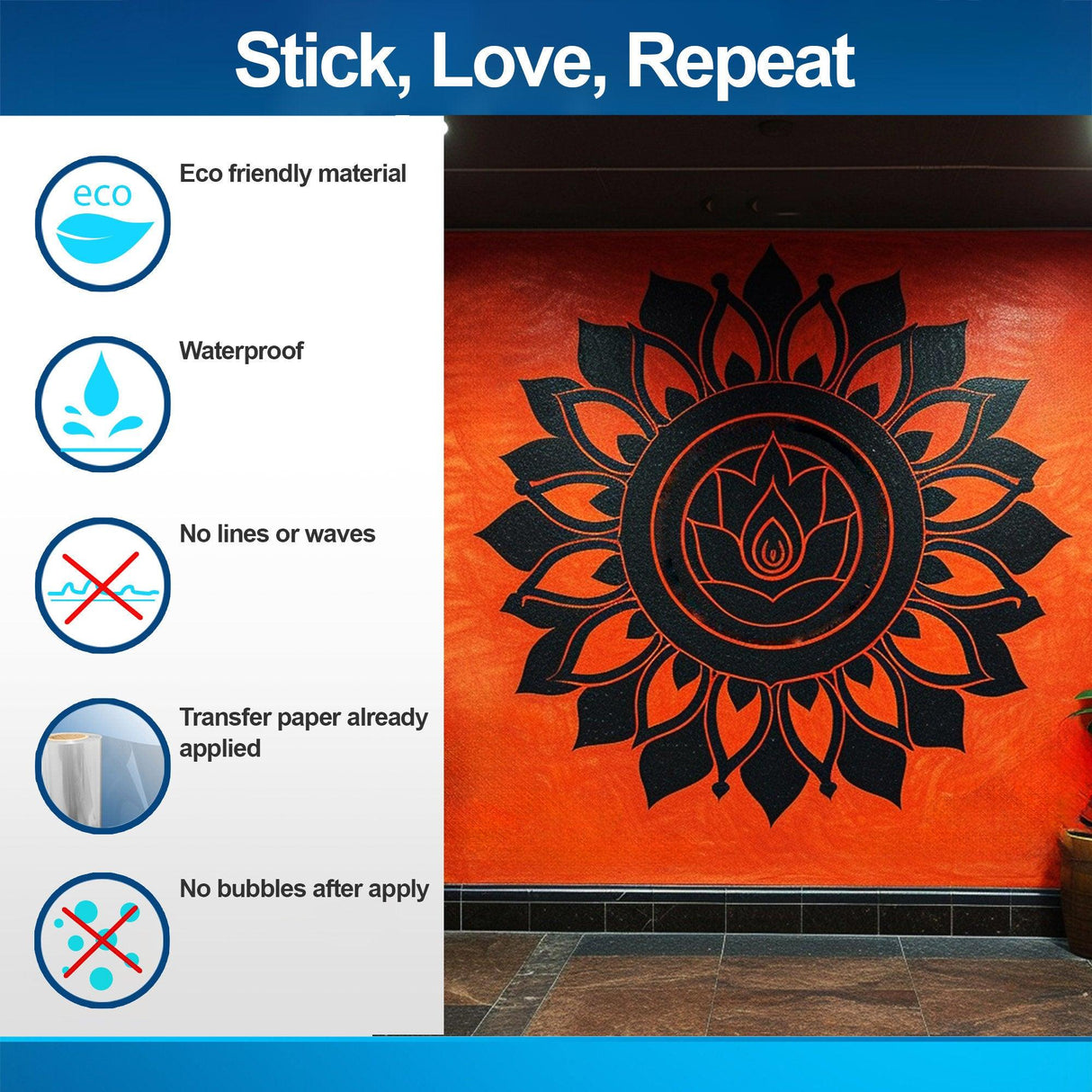 Stick, Love, Repeat

eco

Eco friendly material

Waterproof

No lines or waves

Transfer paper already applied

No bubbles after apply